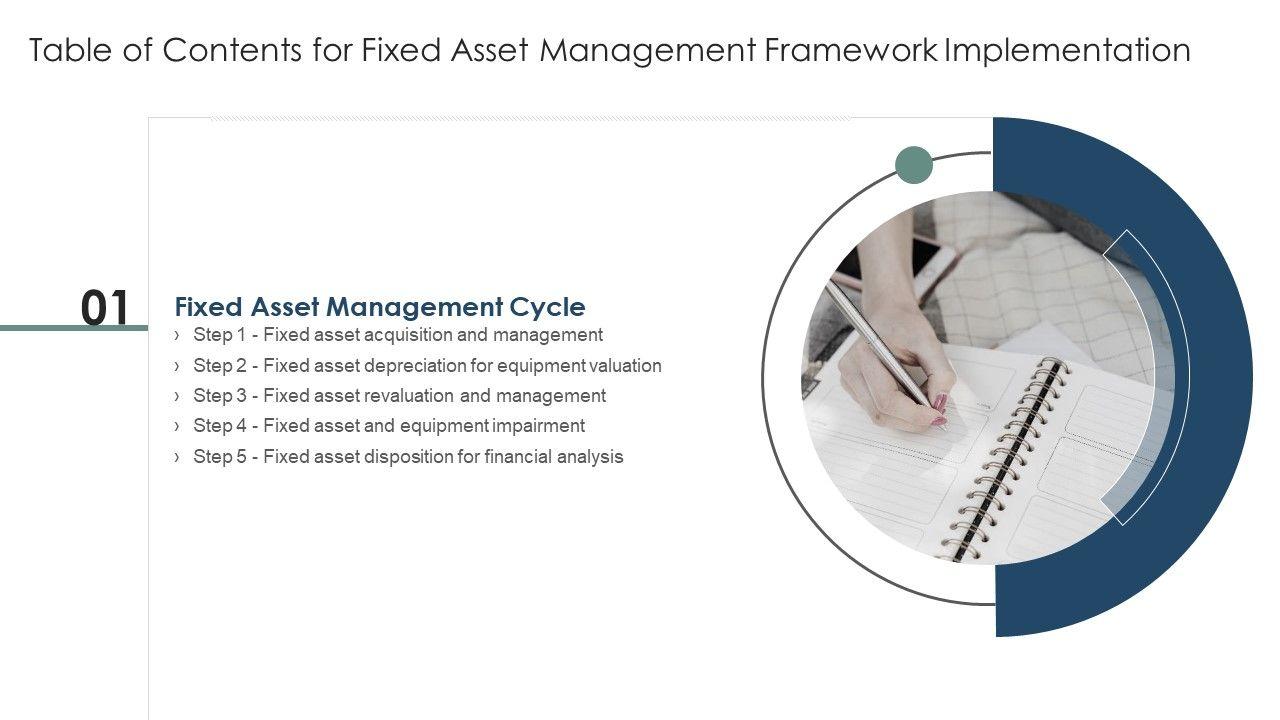 Table of Contents for Fixed Asset Management Framework Implementation

01

Fixed Asset Management Cycle

› Step 1 - Fixed asset acquisition and management
› Step 2 - Fixed asset depreciation for equipment valuation
› Step 3 - Fixed asset revaluation and management
› Step 4 - Fixed asset and equipment impairment
› Step 5 - Fixed asset disposition for financial analysis